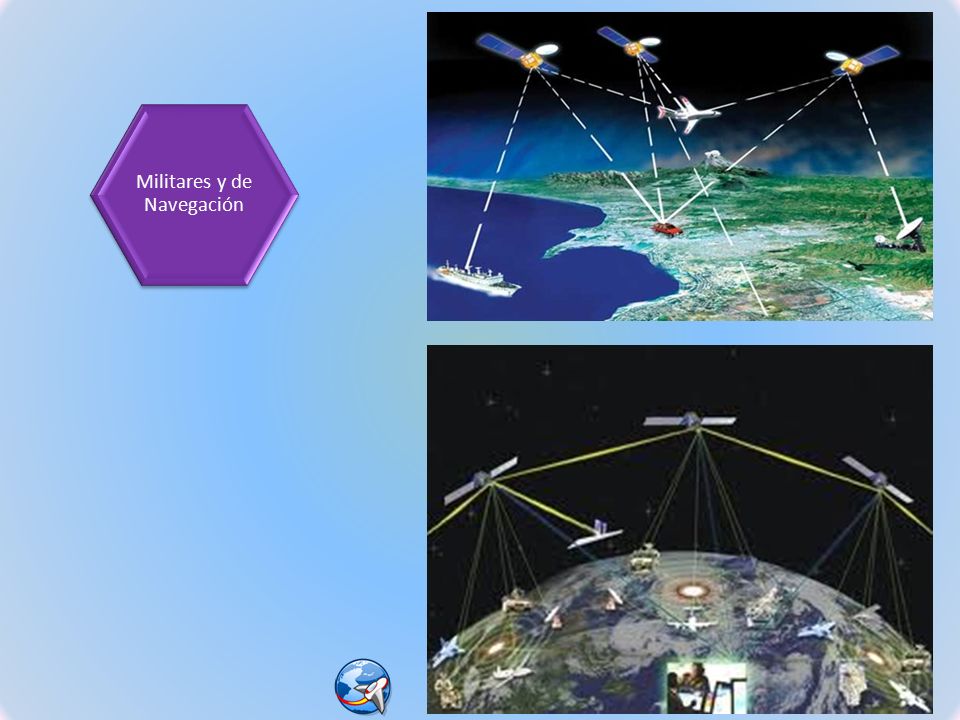 Militares y de Navegación